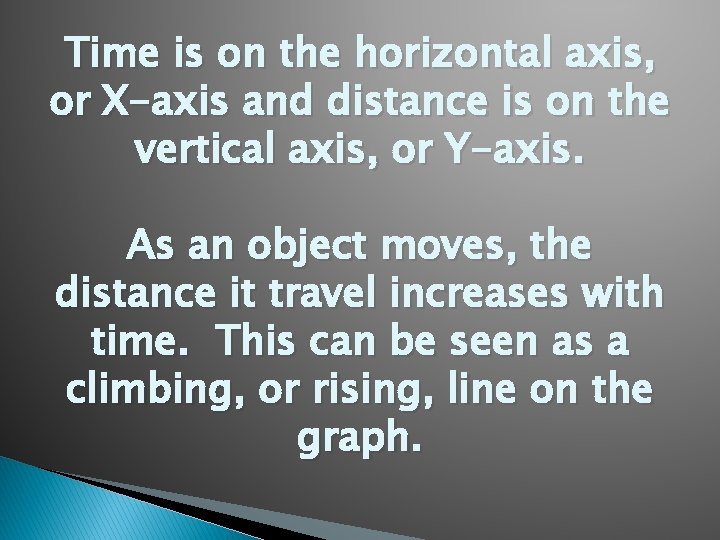 Time is on the horizontal axis, or X-axis and distance is on the vertical axis, or Y-axis.

As an object moves, the distance it travel increases with time. This can be seen as a climbing, or rising, line on the graph.